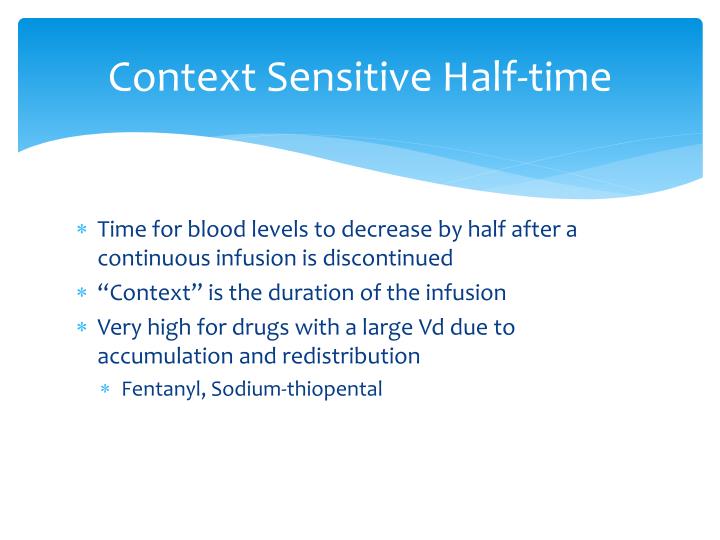 Context Sensitive Half-time

* Time for blood levels to decrease by half after a continuous infusion is discontinued
* “Context” is the duration of the infusion
* Very high for drugs with a large Vd due to accumulation and redistribution
  * Fentanyl, Sodium-thiopental